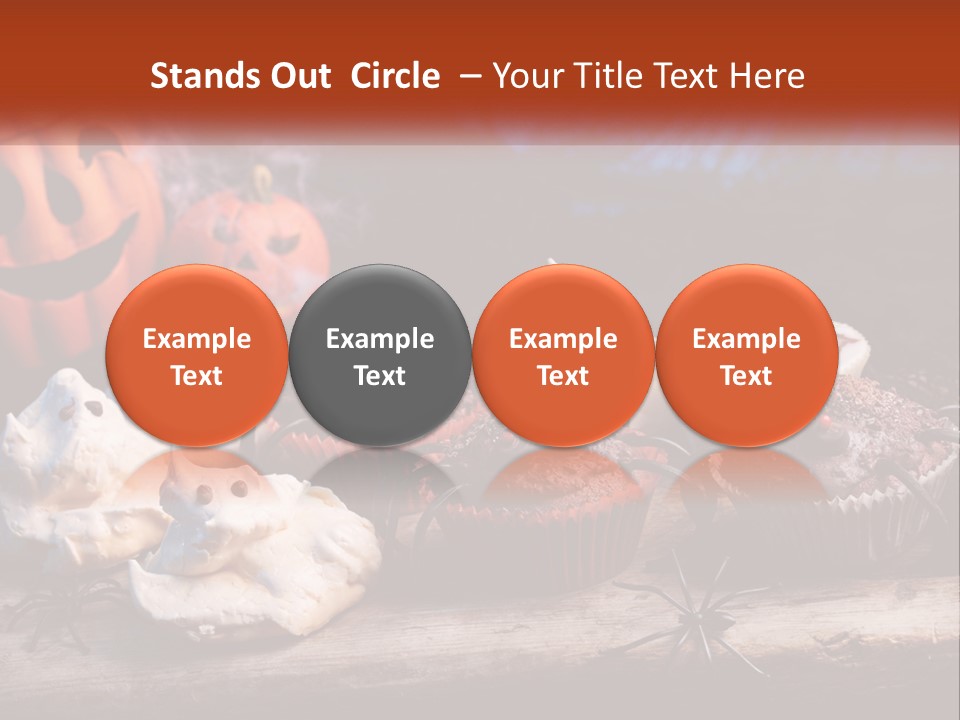 Stands Out Circle – Your Title Text Here

Example Text

Example Text

Example Text

Example Text